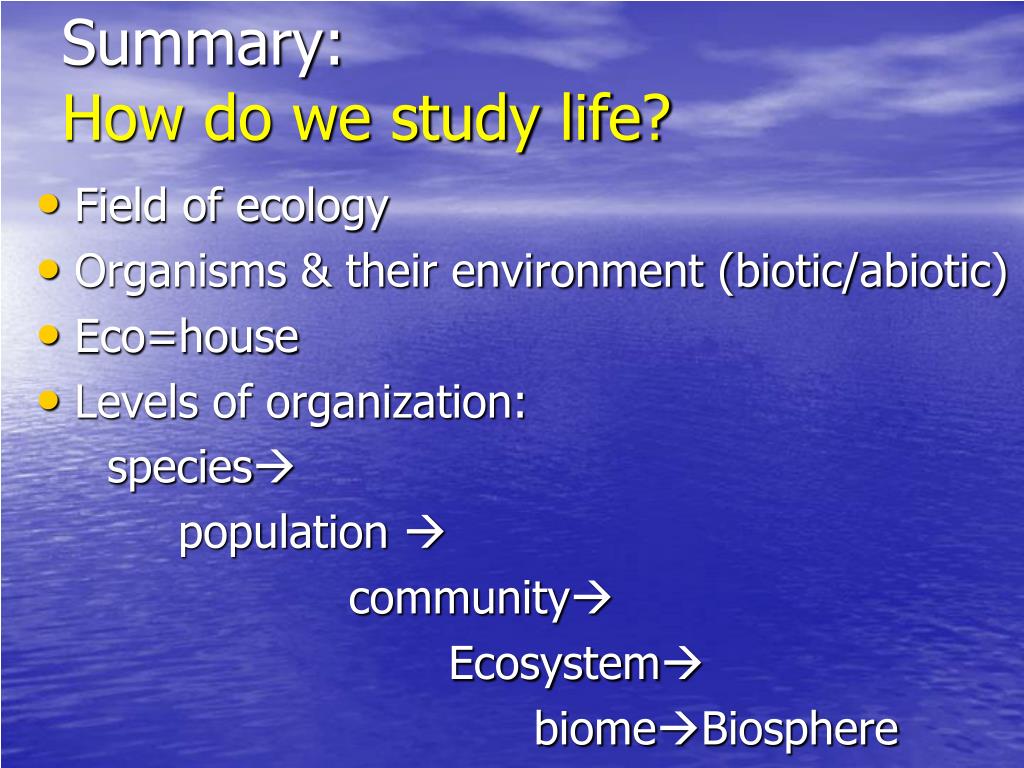 Summary:
How do we study life?

• Field of ecology
• Organisms & their environment (biotic/abiotic)
• Eco=house
• Levels of organization:
species→
population →
community→
Ecosystem→
biome→Biosphere